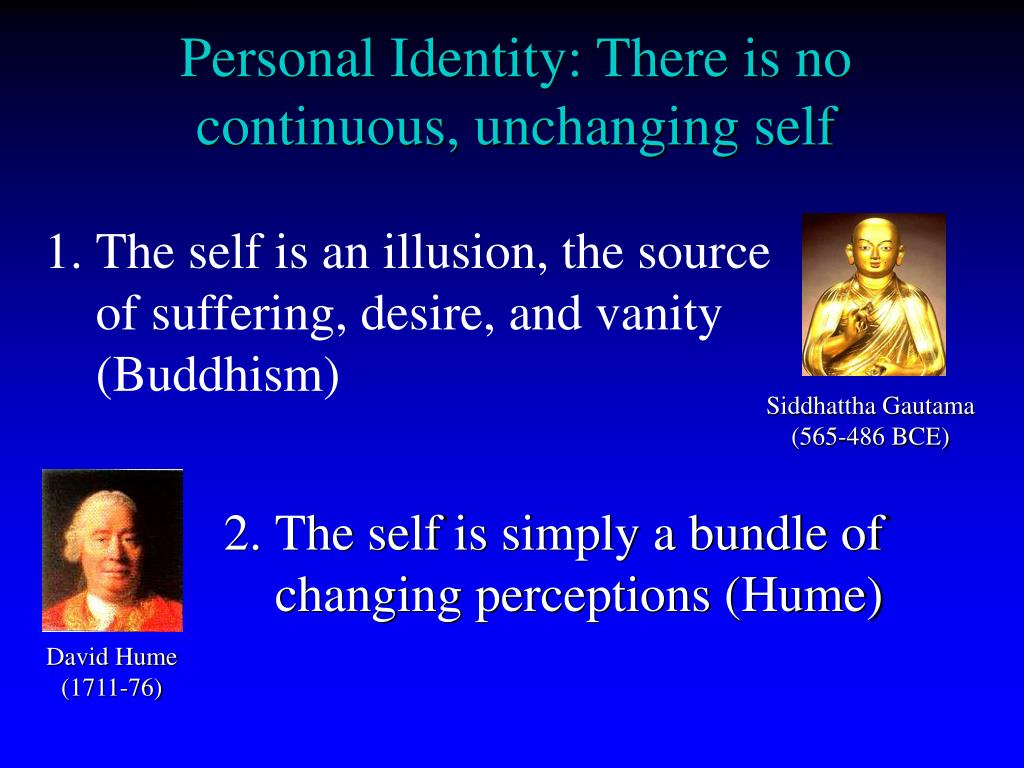 Personal Identity: There is no continuous, unchanging self

1. The self is an illusion, the source of suffering, desire, and vanity (Buddhism)

Siddhattha Gautama
(565-486 BCE)

2. The self is simply a bundle of changing perceptions (Hume)

David Hume
(1711-76)